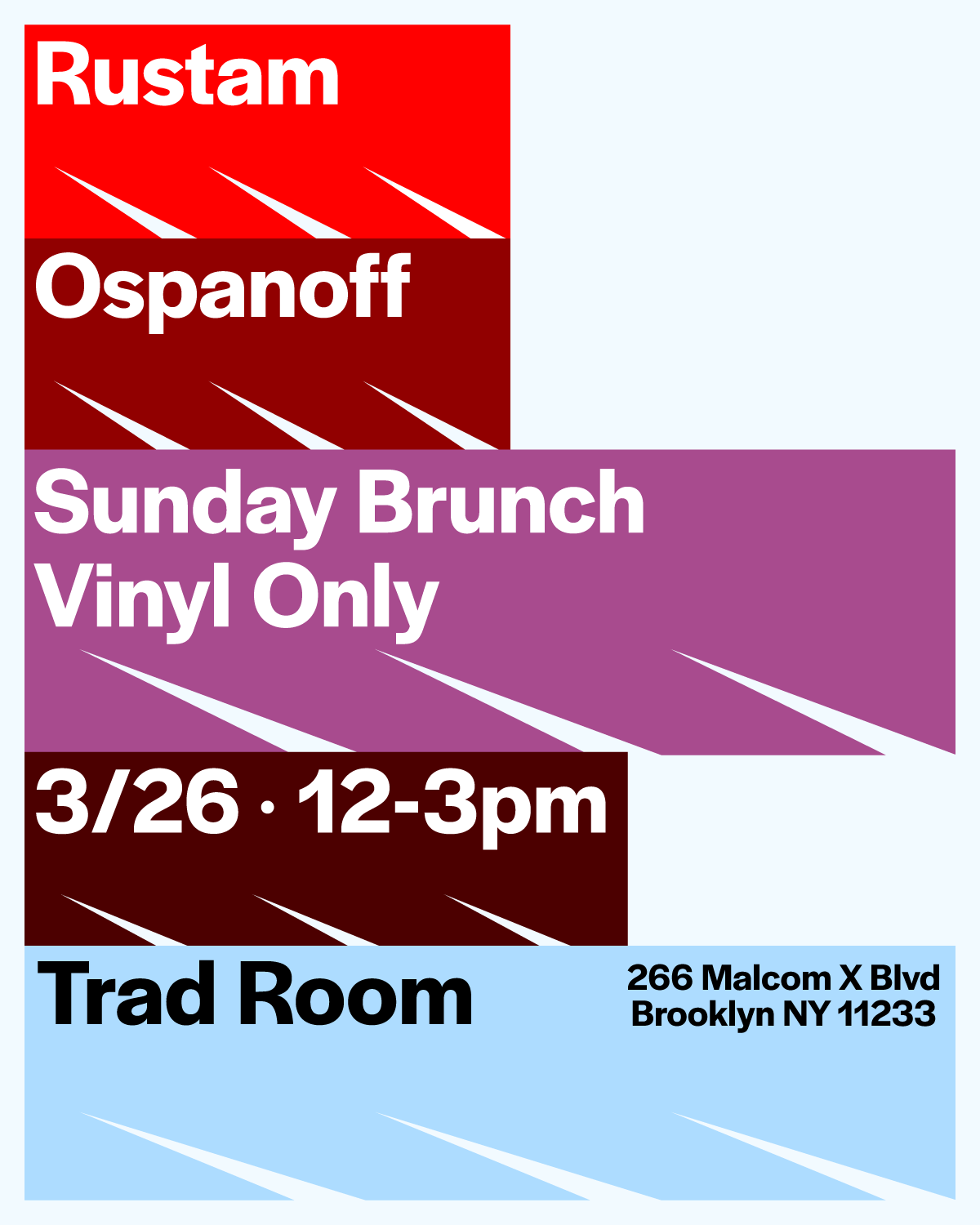 Rustam

Ospanoff

Sunday Brunch
Vinyl Only

3/26 · 12-3pm

Trad Room

266 Malcom X Blvd
Brooklyn NY 11233